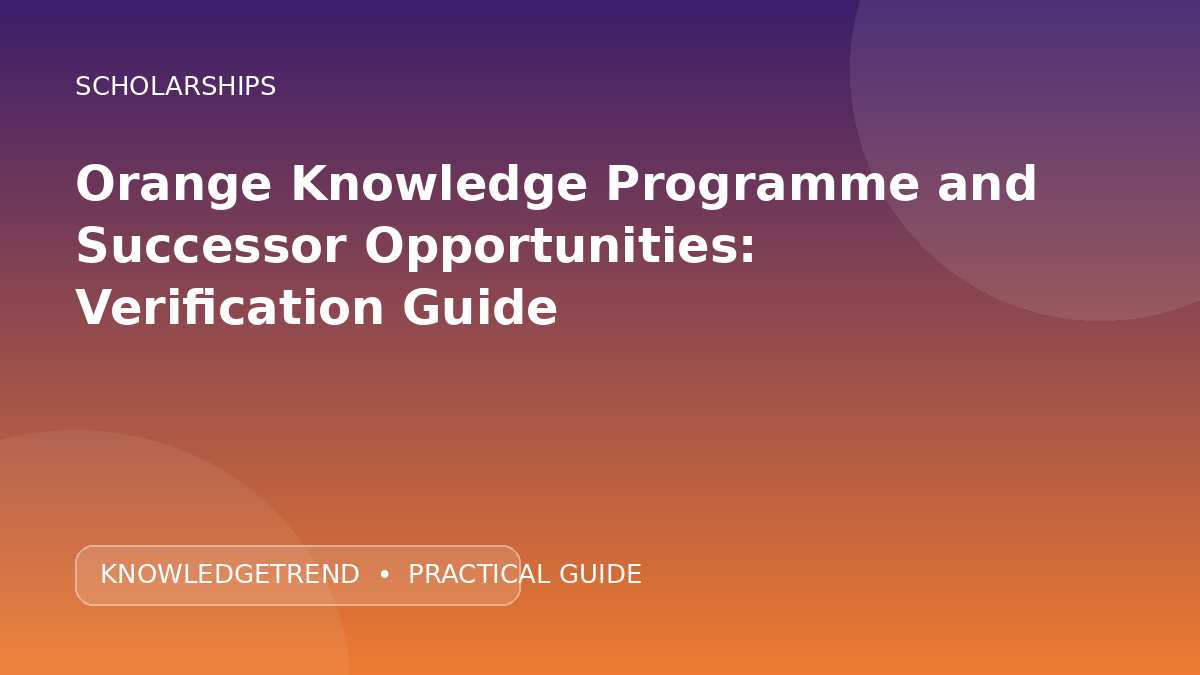 SCHOLARSHIPS

Orange Knowledge Programme and Successor Opportunities: Verification Guide

KNOWLEDGETREND • PRACTICAL GUIDE